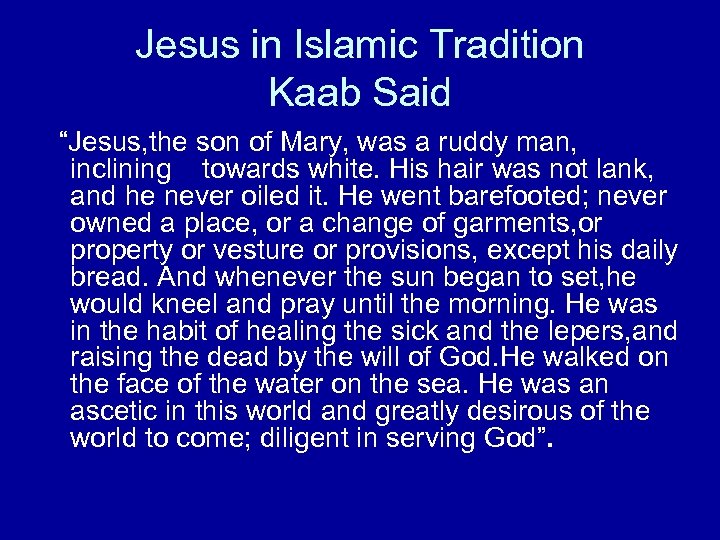 Jesus in Islamic Tradition
Kaab Said

“Jesus,the son of Mary, was a ruddy man, inclining towards white. His hair was not lank, and he never oiled it. He went barefooted; never owned a place, or a change of garments,or property or vesture or provisions, except his daily bread. And whenever the sun began to set,he would kneel and pray until the morning. He was in the habit of healing the sick and the lepers,and raising the dead by the will of God.He walked on the face of the water on the sea. He was an ascetic in this world and greatly desirous of the world to come; diligent in serving God”.